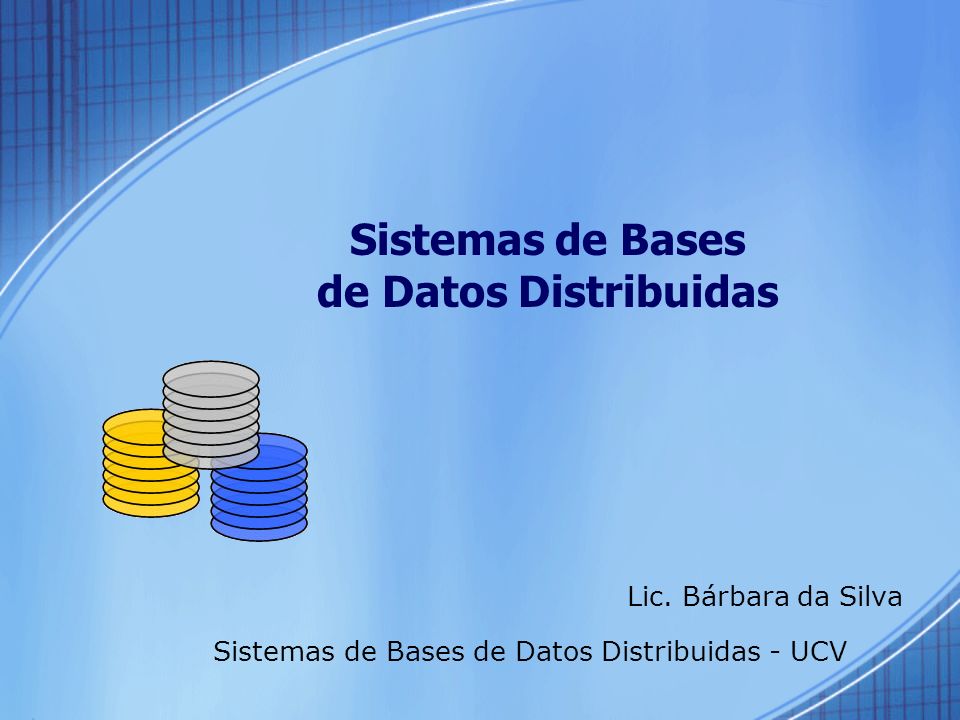 Sistemas de Bases de Datos Distribuidas

Lic. Bárbara da Silva

Sistemas de Bases de Datos Distribuidas - UCV